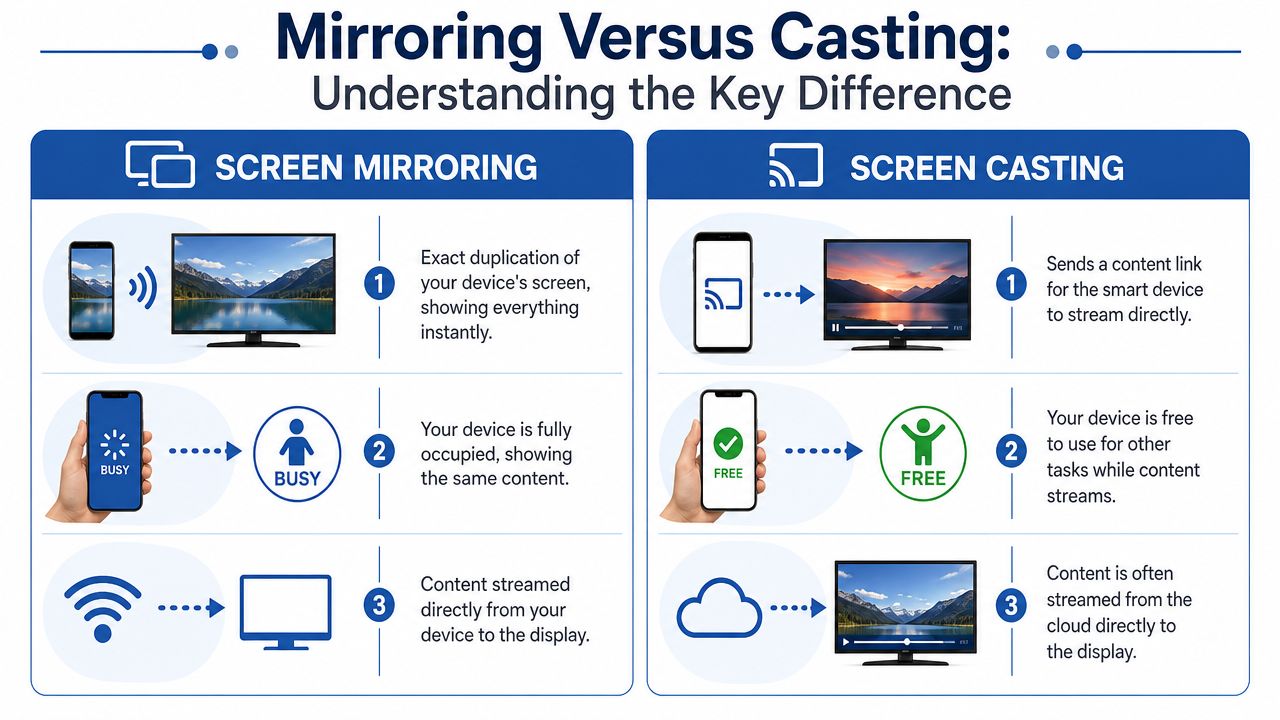 Mirroring Versus Casting:
Understanding the Key Difference

SCREEN MIRRORING

1 Exact duplication of your device's screen, showing everything instantly.

BUSY

BUSY

2 Your device is fully occupied, showing the same content.

3 Content streamed directly from your device to the display.

SCREEN CASTING

1 Sends a content link for the smart device to stream directly.

FREE

FREE

2 Your device is free to use for other tasks while content streams.

3 Content is often streamed from the cloud directly to the display.